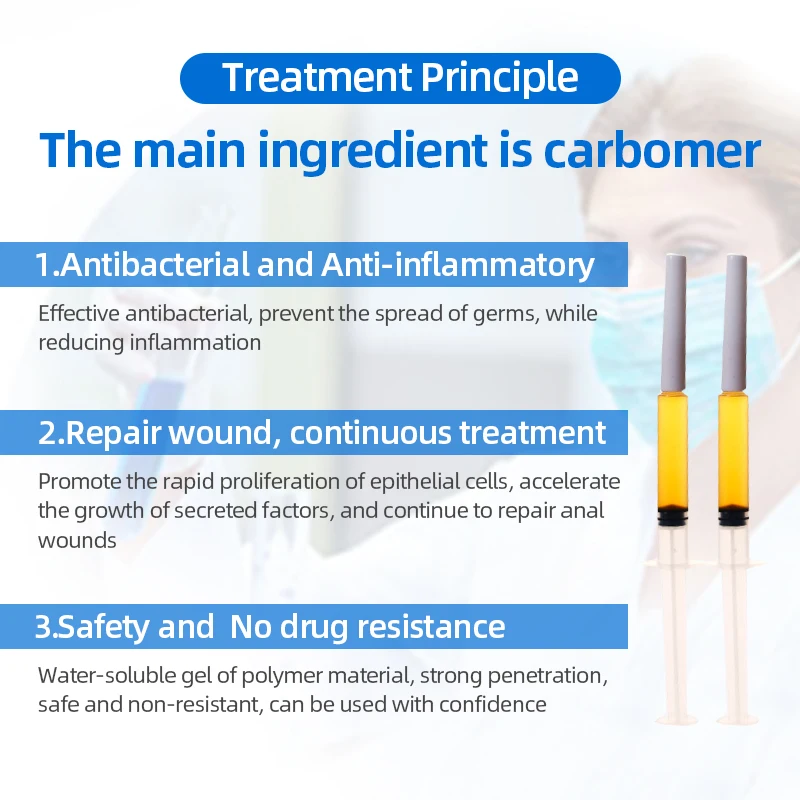 Treatment Principle

The main ingredient is carbomer

1.Antibacterial and Anti-inflammatory

Effective antibacterial, prevent the spread of germs, while reducing inflammation

2.Repair wound, continuous treatment

Promote the rapid proliferation of epithelial cells, accelerate the growth of secreted factors, and continue to repair anal wounds

3.Safety and  No drug resistance

Water-soluble gel of polymer material, strong penetration, safe and non-resistant, can be used with confidence